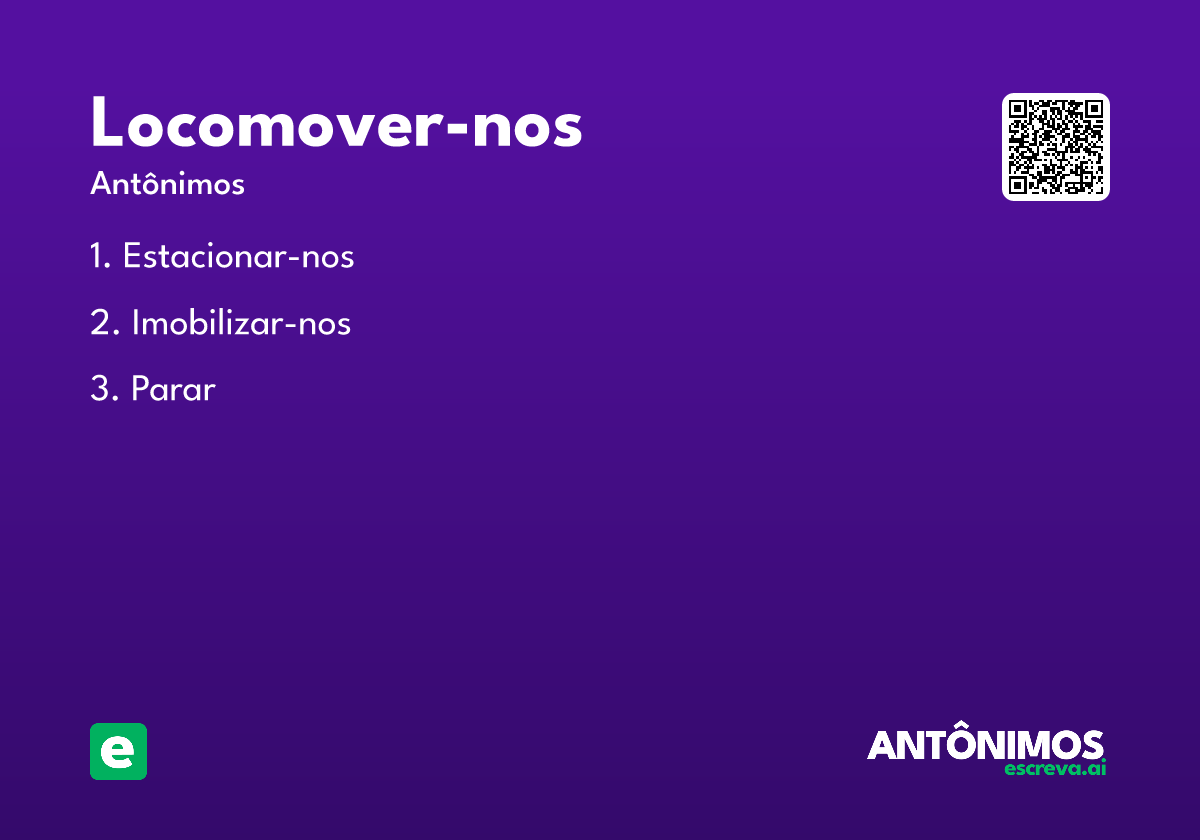 Locomover-nos

Antônimos

1. Estacionar-nos

2. Imobilizar-nos

3. Parar

e

ANTÔNIMOS
escreva.ai